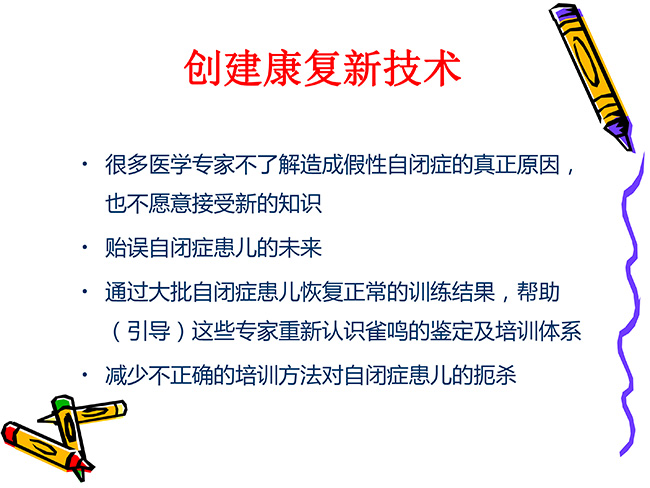 创建康复新技术

• 很多医学专家不了解造成假性自闭症的真正原因，也不愿意接受新的知识

• 贻误自闭症患儿的未来

• 通过大批自闭症患儿恢复正常的训练结果，帮助（引导）这些专家重新认识雀鸣的鉴定及培训体系

• 减少不正确的培训方法对自闭症患儿的扼杀